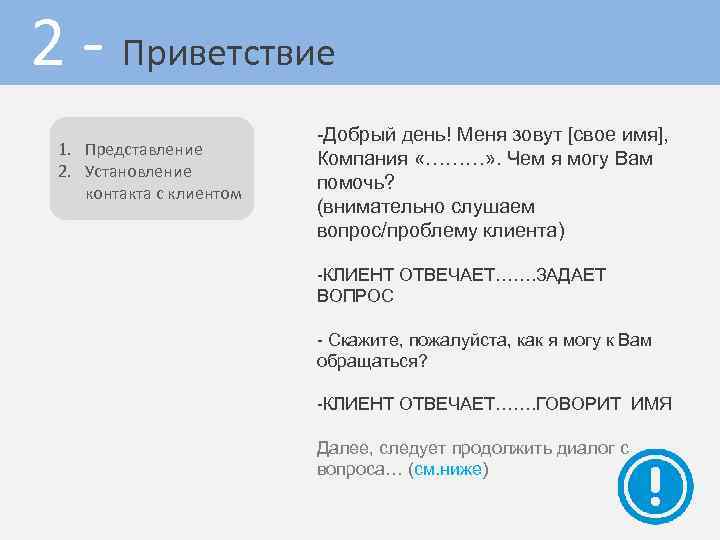 2 - Приветствие

1. Представление
2. Установление контакта с клиентом

-Добрый день! Меня зовут [свое имя], Компания «………». Чем я могу Вам помочь?
(внимательно слушаем вопрос/проблему клиента)

-КЛИЕНТ ОТВЕЧАЕТ…….ЗАДАЕТ ВОПРОС

- Скажите, пожалуйста, как я могу к Вам обращаться?

-КЛИЕНТ ОТВЕЧАЕТ…….ГОВОРИТ ИМЯ

Далее, следует продолжить диалог с вопроса… (см.ниже)

!